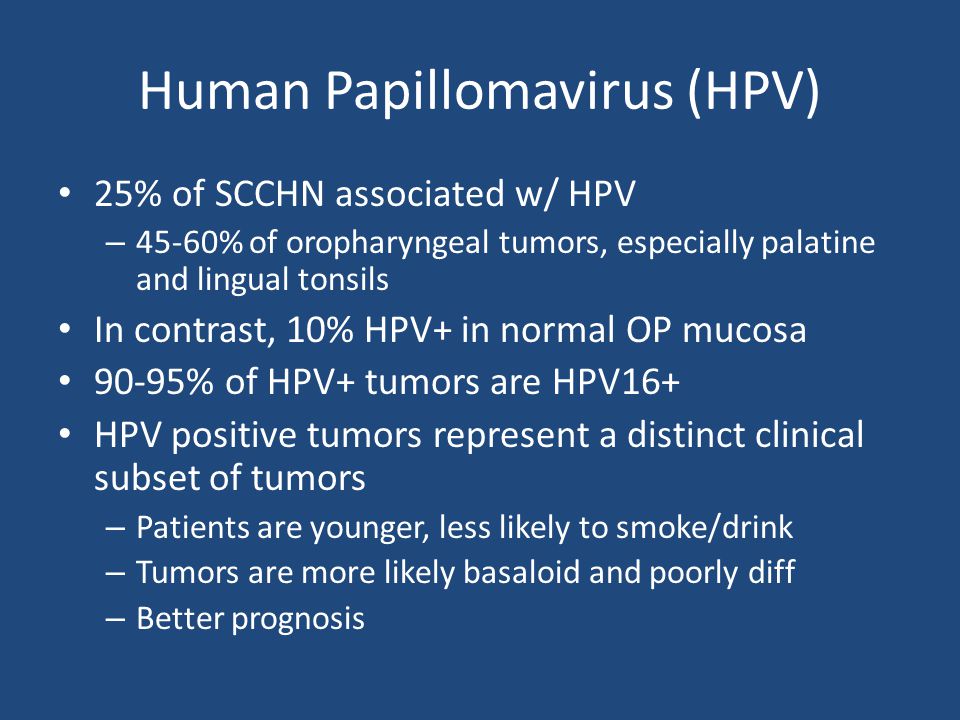 Human Papillomavirus (HPV)

• 25% of SCCHN associated w/ HPV
  – 45-60% of oropharyngeal tumors, especially palatine and lingual tonsils
• In contrast, 10% HPV+ in normal OP mucosa
• 90-95% of HPV+ tumors are HPV16+
• HPV positive tumors represent a distinct clinical subset of tumors
  – Patients are younger, less likely to smoke/drink
  – Tumors are more likely basaloid and poorly diff
  – Better prognosis